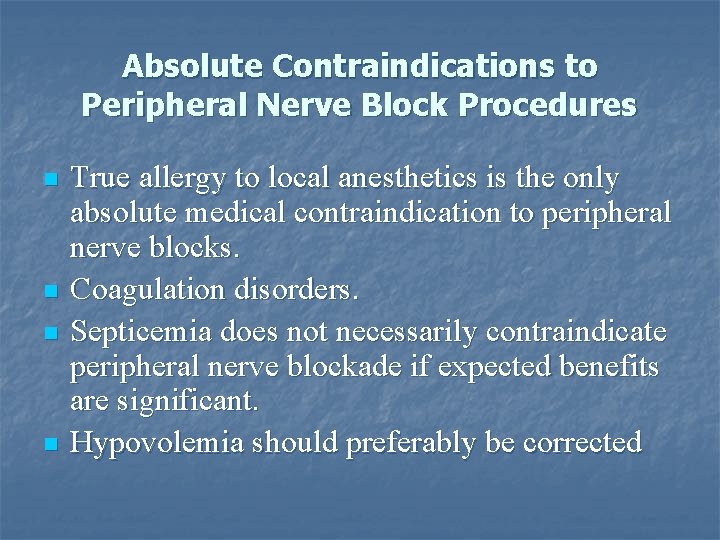 Absolute Contraindications to Peripheral Nerve Block Procedures

- True allergy to local anesthetics is the only absolute medical contraindication to peripheral nerve blocks.
- Coagulation disorders.
- Septicemia does not necessarily contraindicate peripheral nerve blockade if expected benefits are significant.
- Hypovolemia should preferably be corrected